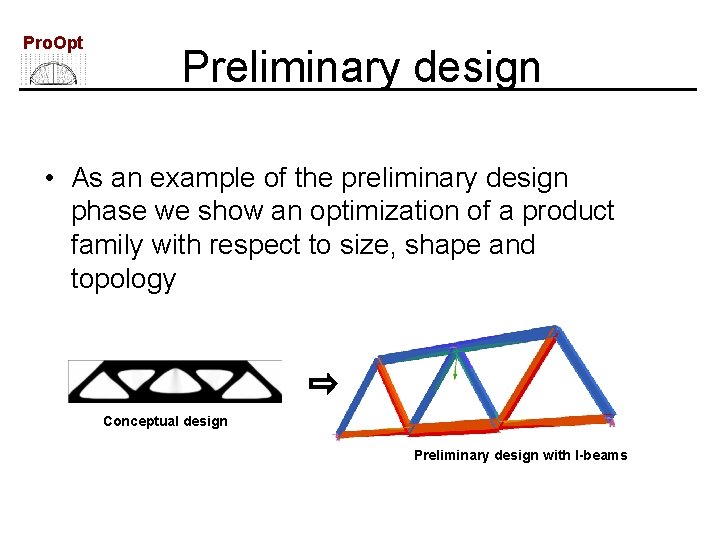 ProOpt

Preliminary design

• As an example of the preliminary design phase we show an optimization of a product family with respect to size, shape and topology

Conceptual design

⇨

Preliminary design with I-beams